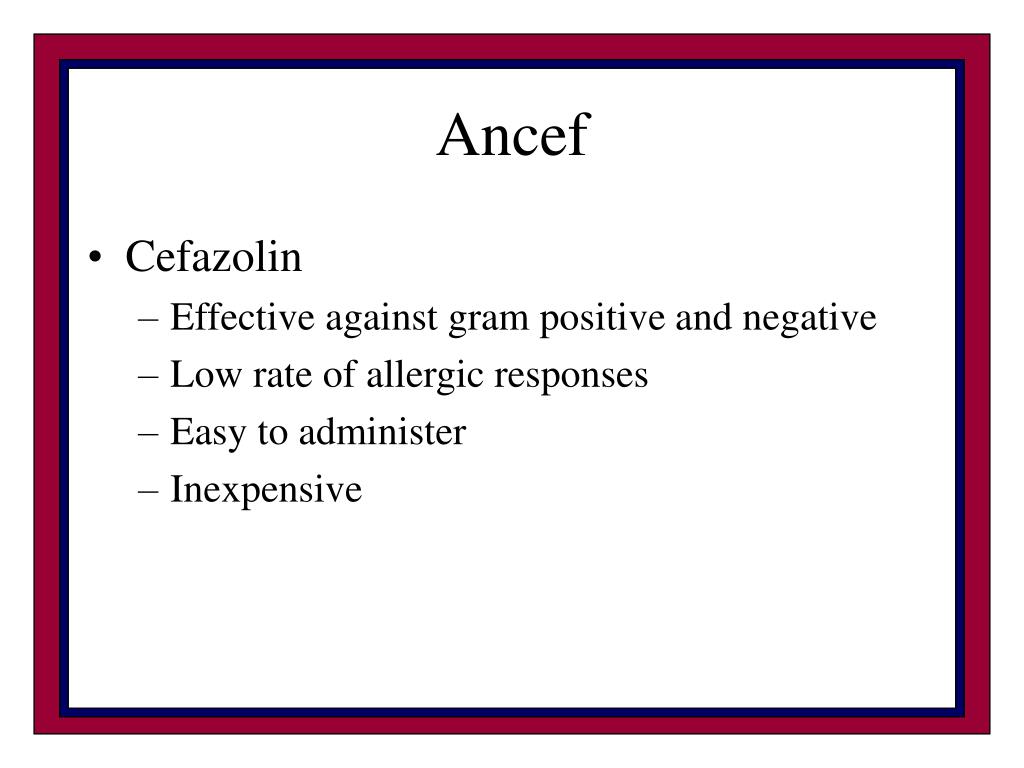 Ancef

• Cefazolin
– Effective against gram positive and negative
– Low rate of allergic responses
– Easy to administer
– Inexpensive